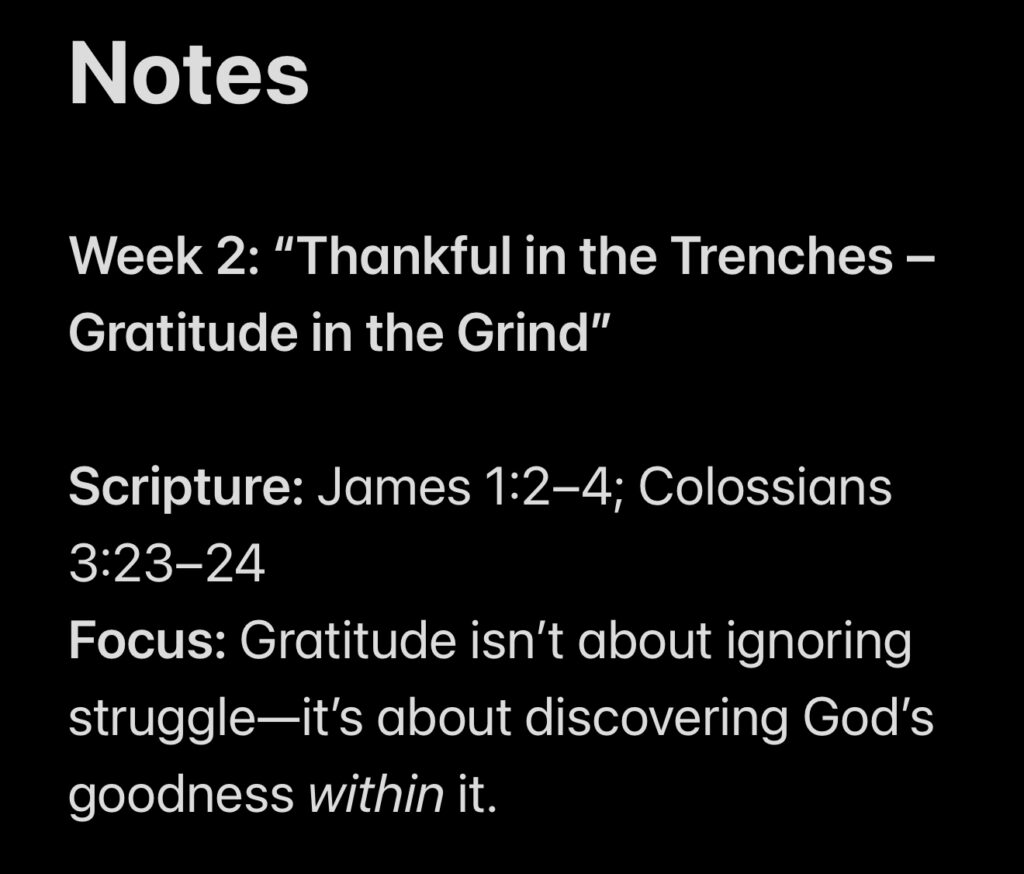 Notes

Week 2: “Thankful in the Trenches – Gratitude in the Grind”

Scripture: James 1:2–4; Colossians 3:23–24
Focus: Gratitude isn’t about ignoring struggle—it’s about discovering God’s goodness within it.